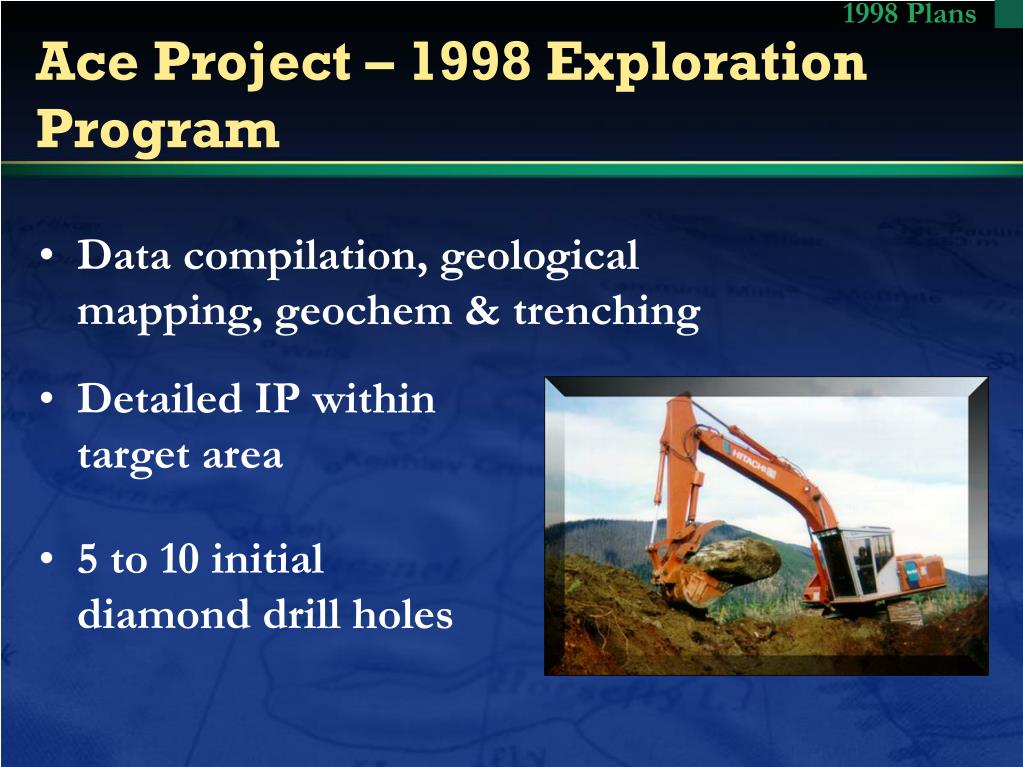 1998 Plans

Ace Project – 1998 Exploration Program

• Data compilation, geological mapping, geochem & trenching

• Detailed IP within target area

• 5 to 10 initial diamond drill holes

HITACHI